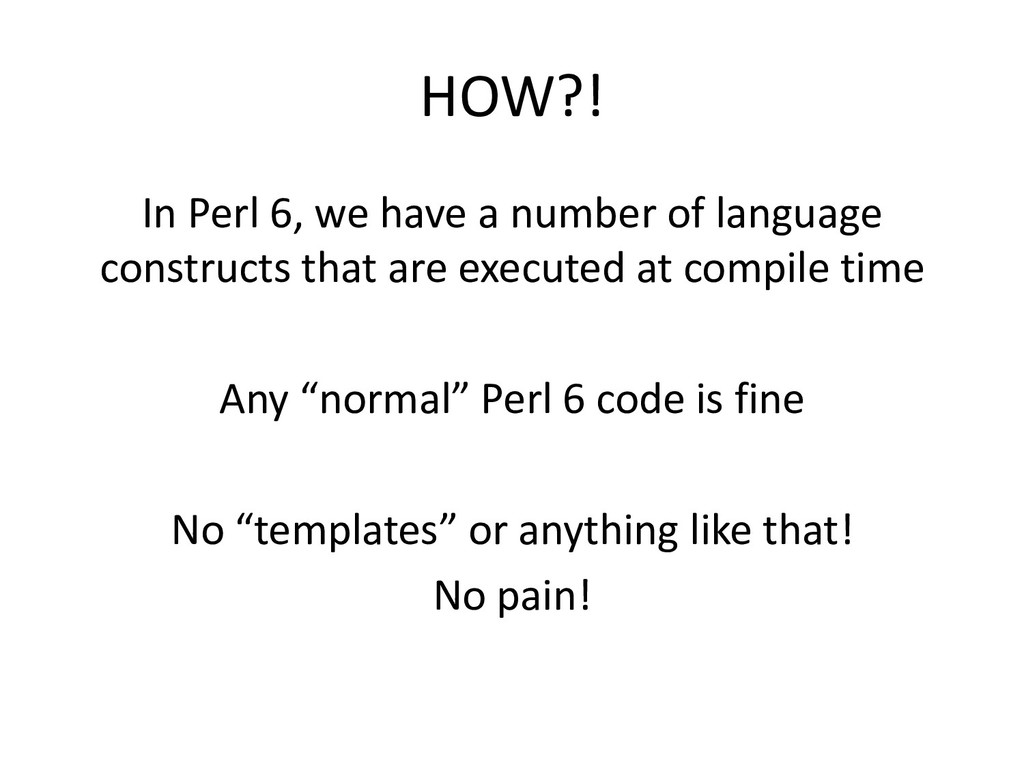 HOW?!

In Perl 6, we have a number of language constructs that are executed at compile time

Any “normal” Perl 6 code is fine

No “templates” or anything like that!
No pain!